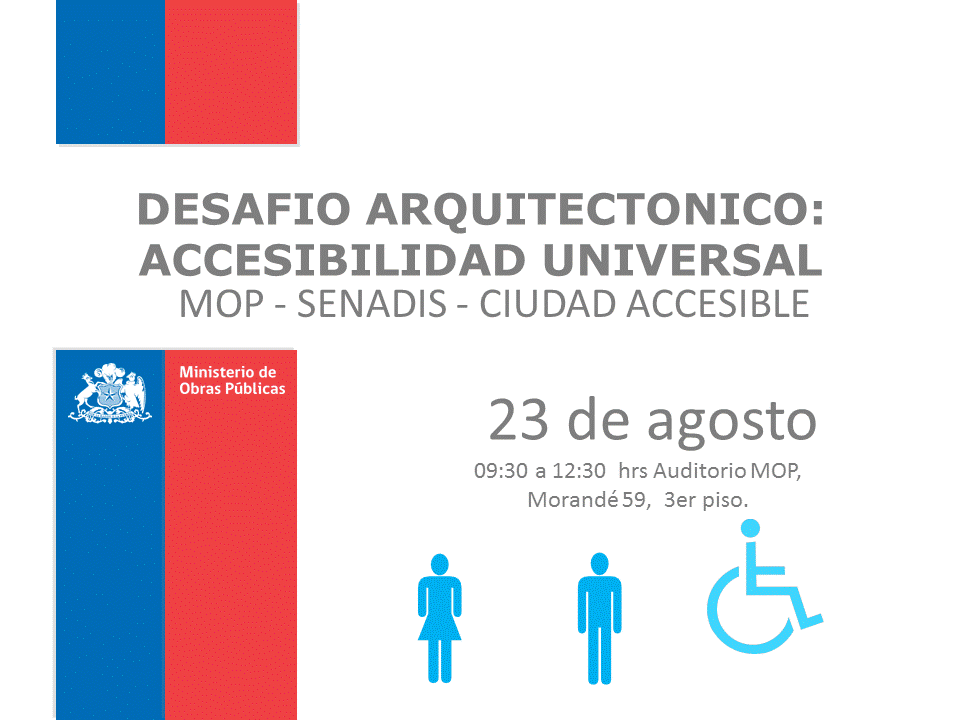 DESAFIO ARQUITECTONICO: ACCESIBILIDAD UNIVERSAL
MOP - SENADIS - CIUDAD ACCESIBLE

Ministerio de Obras Públicas

23 de agosto
09:30 a 12:30 hrs Auditorio MOP, Morandé 59, 3er piso.